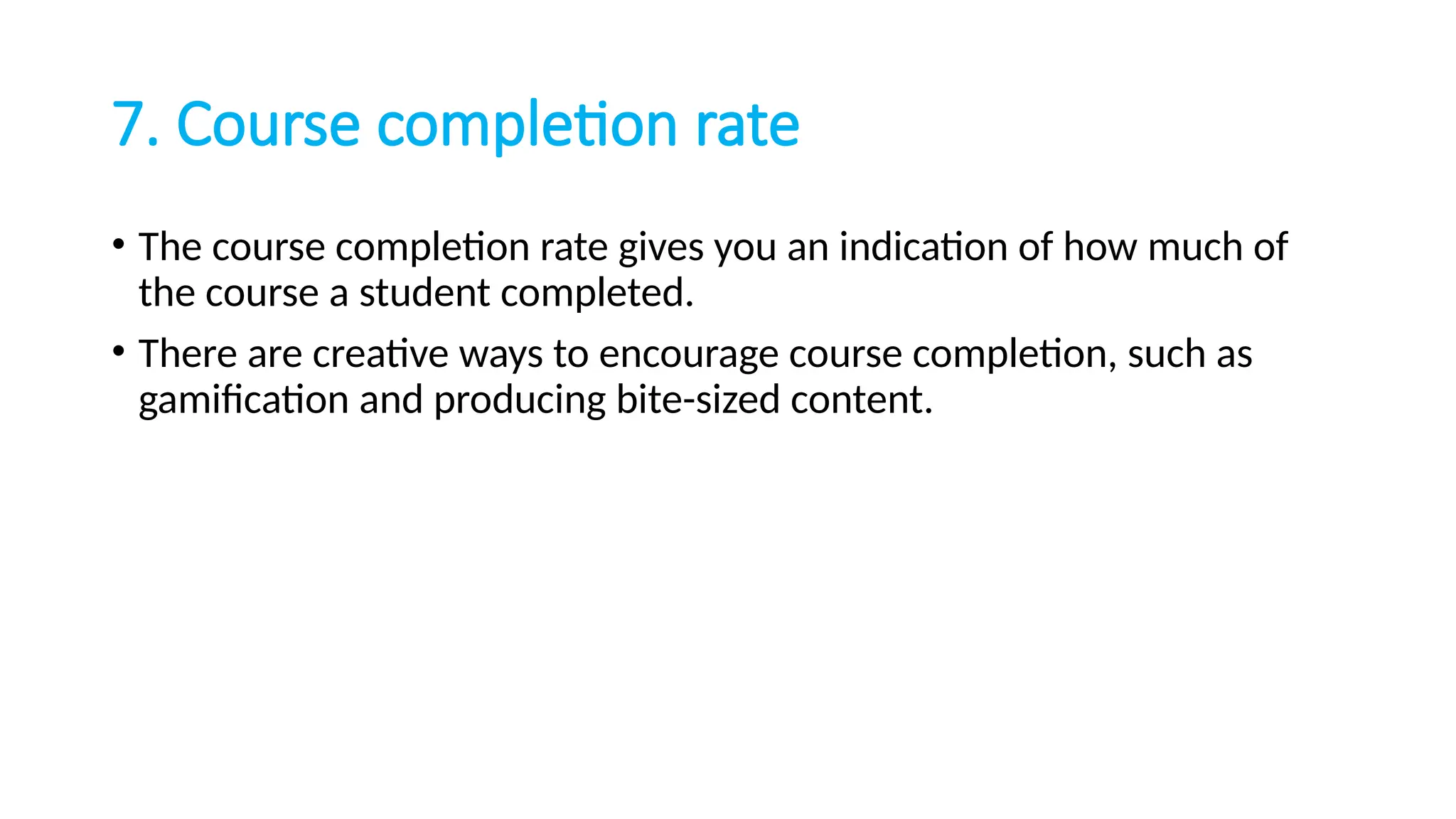 7. Course completion rate

• The course completion rate gives you an indication of how much of the course a student completed.

• There are creative ways to encourage course completion, such as gamification and producing bite-sized content.